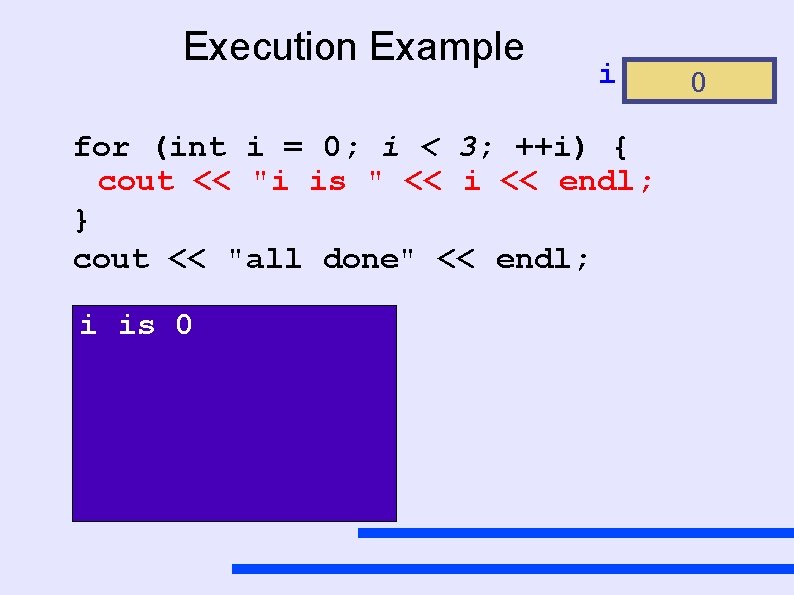 Execution Example

i
0

for (int i = 0; i < 3; ++i) {
 cout << "i is " << i << endl;
}
cout << "all done" << endl;

i is 0